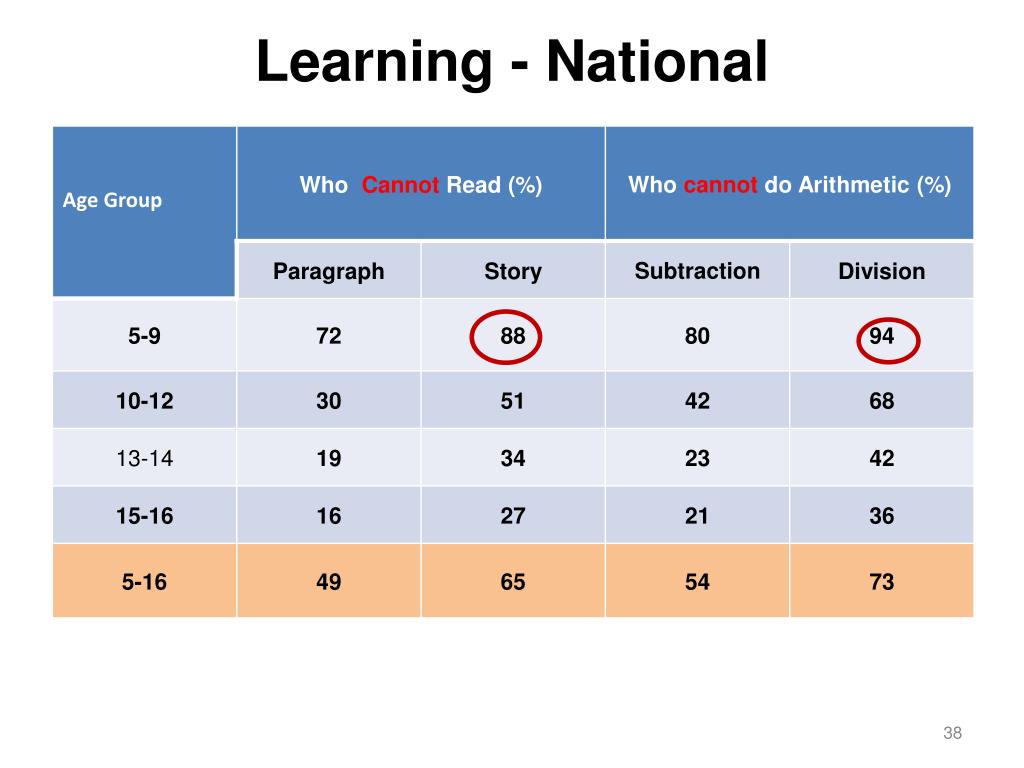 Learning - National

| Age Group | Who Cannot Read (%) | | Who cannot do Arithmetic (%) | |
|---|---|---|---|---|
| | Paragraph | Story | Subtraction | Division |
| 5-9 | 72 | 88 | 80 | 94 |
| 10-12 | 30 | 51 | 42 | 68 |
| 13-14 | 19 | 34 | 23 | 42 |
| 15-16 | 16 | 27 | 21 | 36 |
| 5-16 | 49 | 65 | 54 | 73 |

38